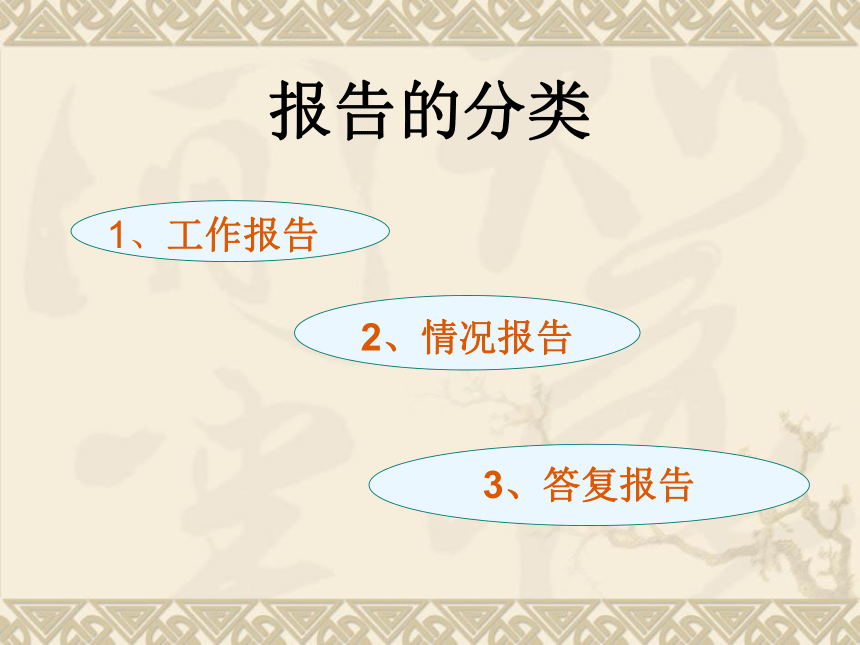 报告的分类

1、工作报告

2、情况报告

3、答复报告